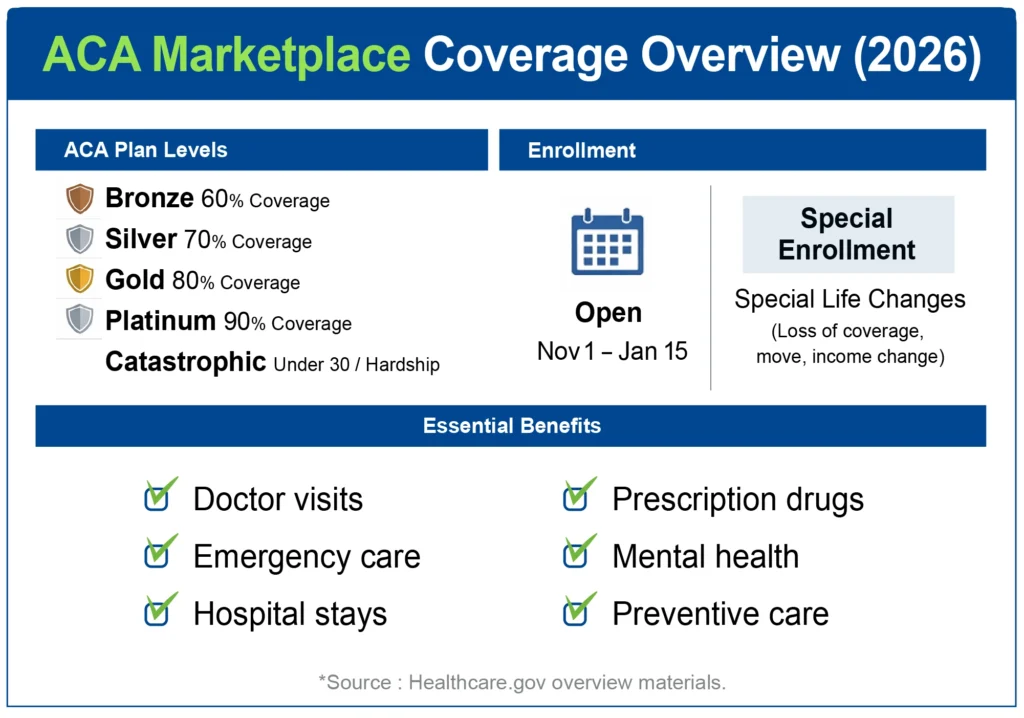 ACA Marketplace Coverage Overview (2026)

ACA Plan Levels

Bronze 60% Coverage
Silver 70% Coverage
Gold 80% Coverage
Platinum 90% Coverage
Catastrophic Under 30 / Hardship

Enrollment

Open
Nov 1 – Jan 15

Special Enrollment
Special Life Changes
(Loss of coverage, move, income change)

Essential Benefits

Doctor visits
Emergency care
Hospital stays
Prescription drugs
Mental health
Preventive care

*Source : Healthcare.gov overview materials.